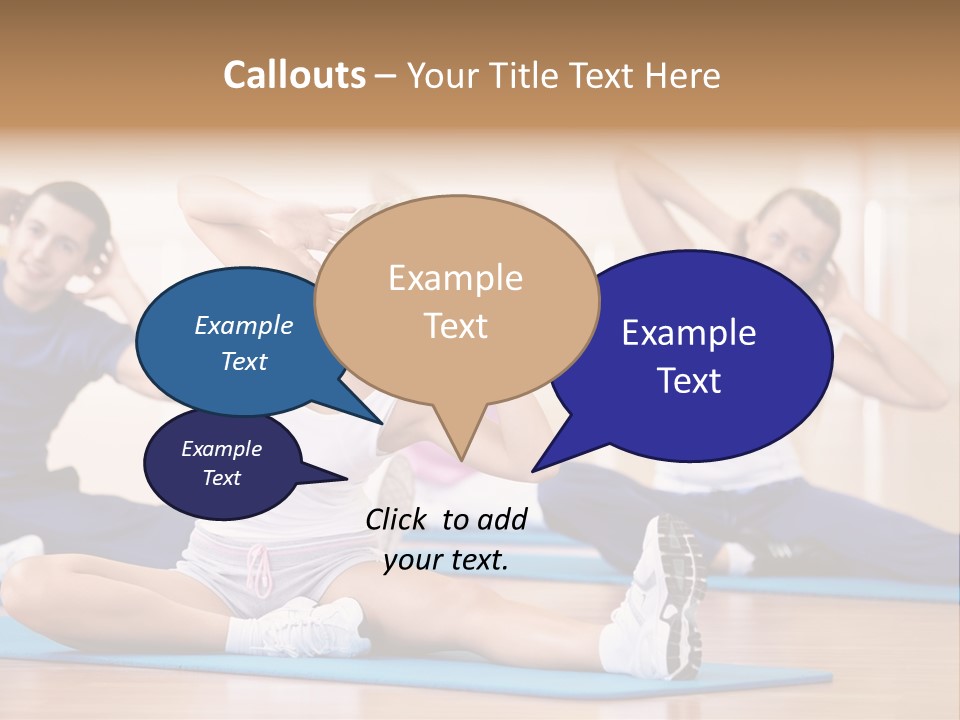 Callouts – Your Title Text Here

Example Text

Example Text

Example Text

Example Text

Click to add your text.